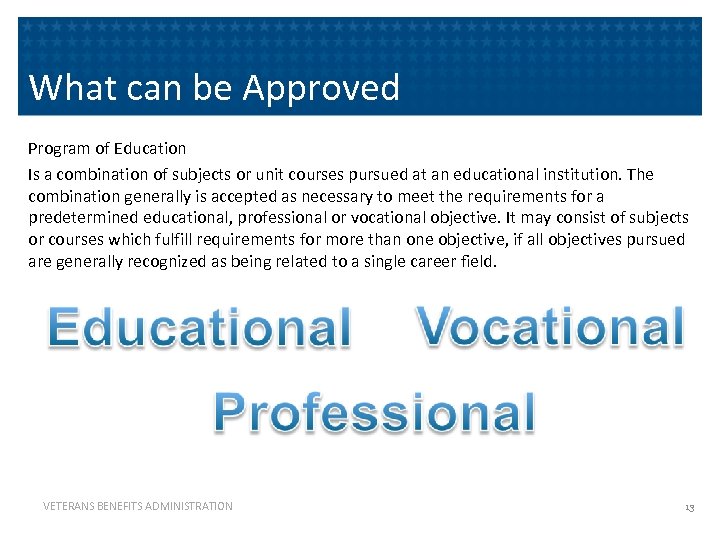 What can be Approved

Program of Education

Is a combination of subjects or unit courses pursued at an educational institution. The combination generally is accepted as necessary to meet the requirements for a predetermined educational, professional or vocational objective. It may consist of subjects or courses which fulfill requirements for more than one objective, if all objectives pursued are generally recognized as being related to a single career field.

Educational Vocational

Professional

VETERANS BENEFITS ADMINISTRATION

13